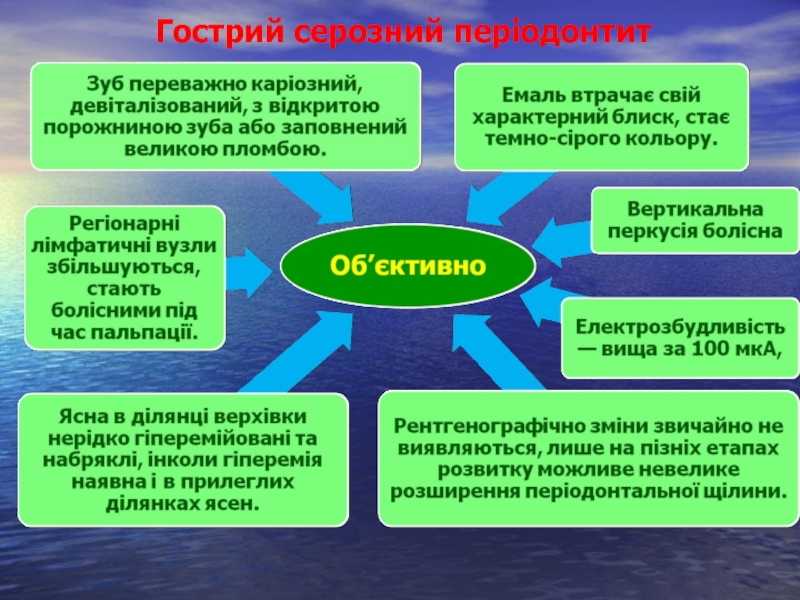 Гострий серозний періодонтит

Зуб переважно каріозний, девіталізований, з відкритою порожниною зуба або заповнений великою пломбою.

Емаль втрачає свій характерний блиск, стає темно-сірого кольору.

Регіонарні лімфатичні вузли збільшуються, стають болісними під час пальпації.

Об’єктивно

Вертикальна перкусія болісна

Електрозбудливість — вища за 100 мкА,

Ясна в ділянці верхівки нерідко гіперемійовані та набряклі, інколи гіперемія наявна і в прилеглих ділянках ясен.

Рентгенографічно зміни звичайно не виявляються, лише на пізніх етапах розвитку можливе невелике розширення періодонтальної щілини.